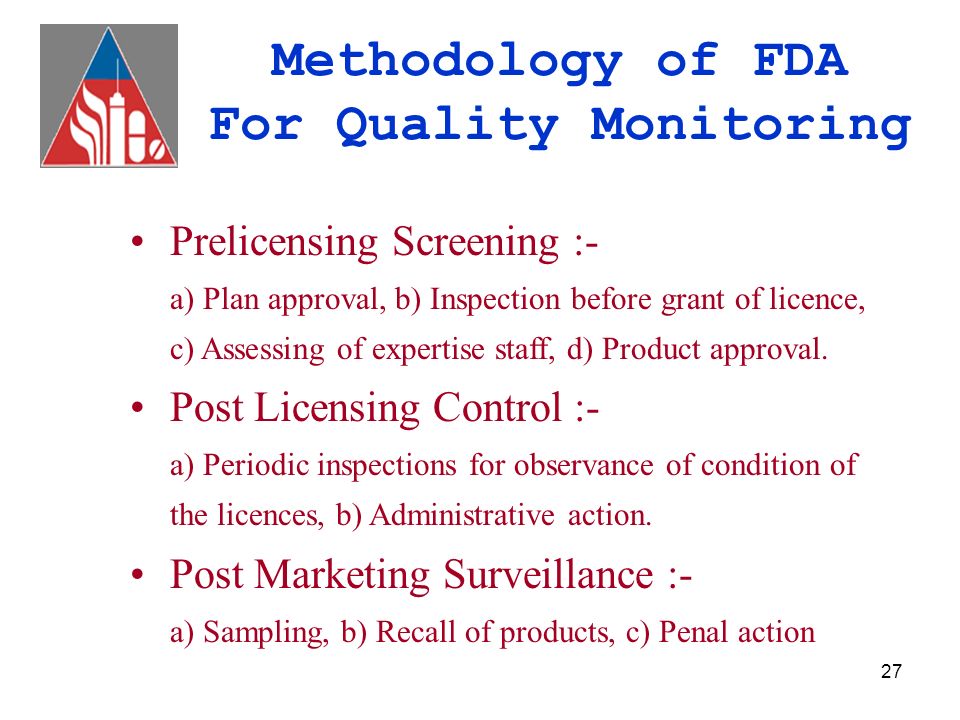 Methodology of FDA
For Quality Monitoring

• Prelicensing Screening :-
a) Plan approval, b) Inspection before grant of licence, c) Assessing of expertise staff, d) Product approval.

• Post Licensing Control :-
a) Periodic inspections for observance of condition of the licences, b) Administrative action.

• Post Marketing Surveillance :-
a) Sampling, b) Recall of products, c) Penal action

27